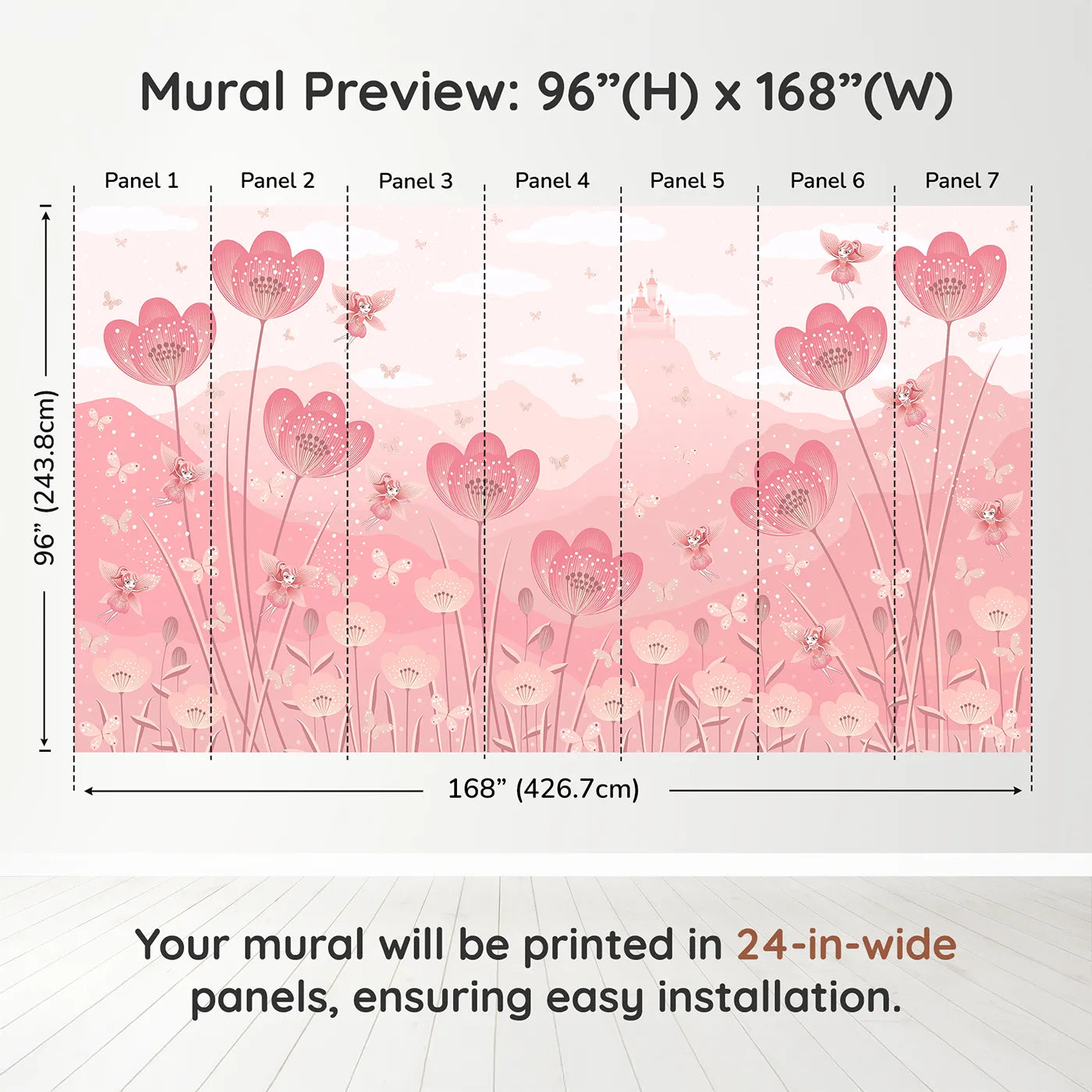 Mural Preview: 96”(H) x 168”(W)

Panel 1 Panel 2 Panel 3 Panel 4 Panel 5 Panel 6 Panel 7

96” (243.8cm)

168” (426.7cm)

Your mural will be printed in 24-in-wide panels, ensuring easy installation.